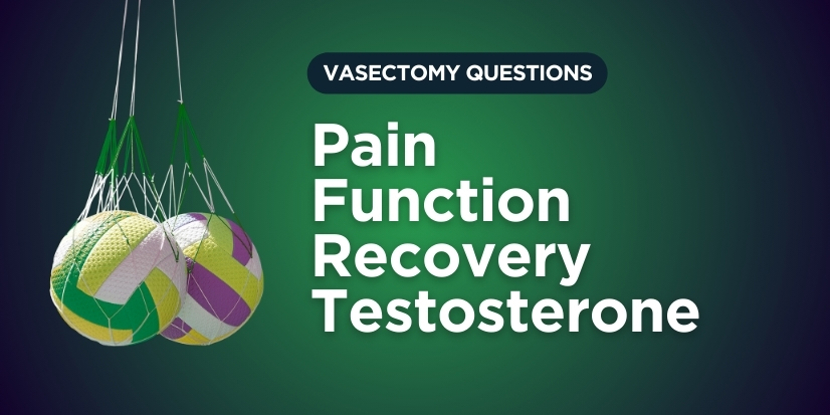 VASECTOMY QUESTIONS

Pain
Function
Recovery
Testosterone